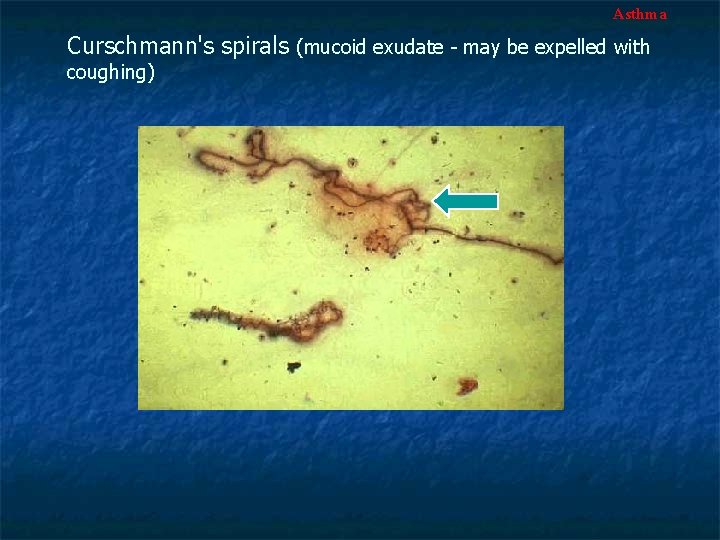 Asthma

Curschmann's spirals (mucoid exudate - may be expelled with coughing)